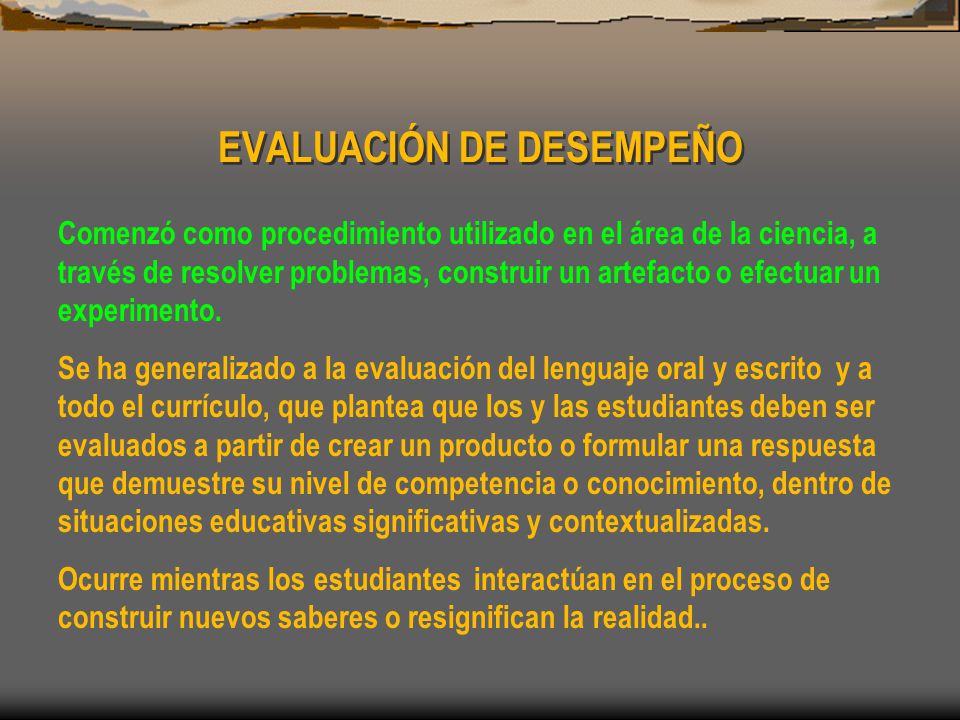 EVALUACIÓN DE DESEMPEÑO

Comenzó como procedimiento utilizado en el área de la ciencia, a través de resolver problemas, construir un artefacto o efectuar un experimento.

Se ha generalizado a la evaluación del lenguaje oral y escrito y a todo el currículo, que plantea que los y las estudiantes deben ser evaluados a partir de crear un producto o formular una respuesta que demuestre su nivel de competencia o conocimiento, dentro de situaciones educativas significativas y contextualizadas.

Ocurre mientras los estudiantes interactúan en el proceso de construir nuevos saberes o resignifican la realidad..